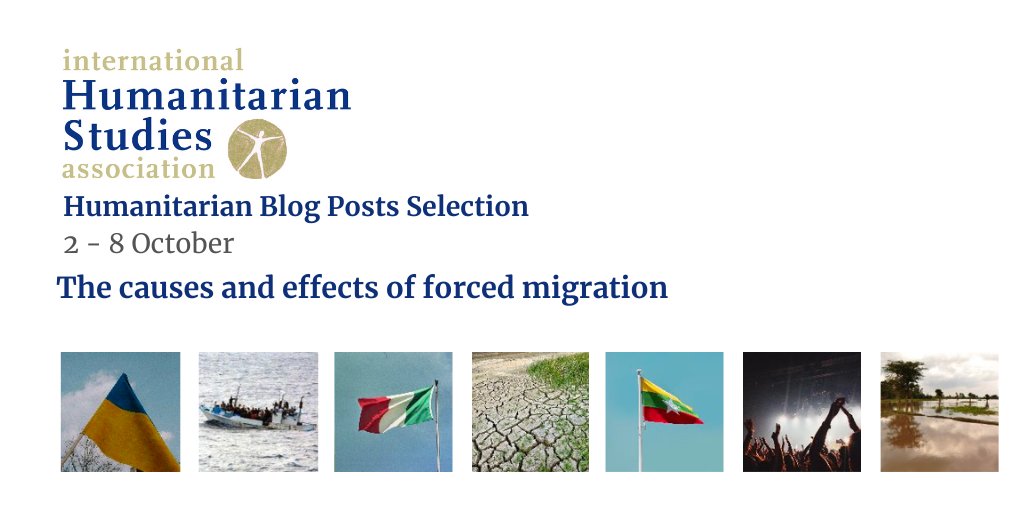 international
Humanitarian
Studies
association

Humanitarian Blog Posts Selection
2 - 8 October

The causes and effects of forced migration